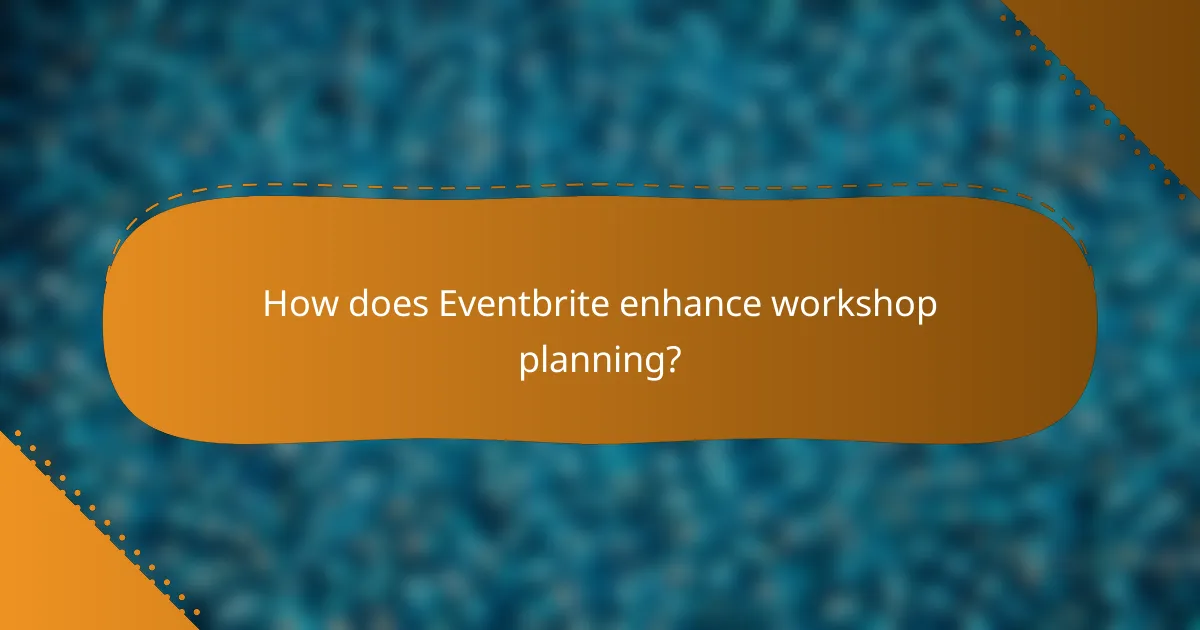 How does Eventbrite enhance workshop planning?